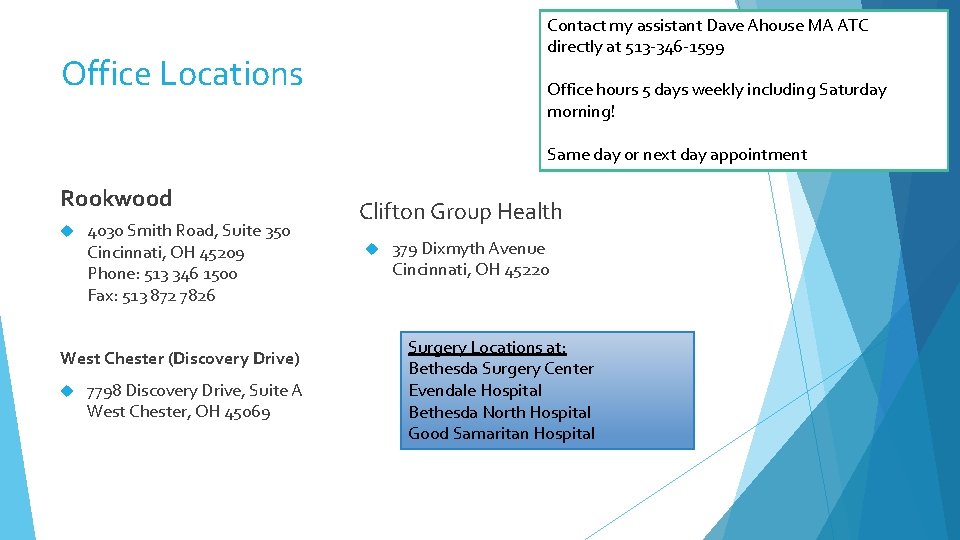 Office Locations

Contact my assistant Dave Ahouse MA ATC directly at 513-346-1599

Office hours 5 days weekly including Saturday morning!

Same day or next day appointment

Rookwood

4030 Smith Road, Suite 350
Cincinnati, OH 45209
Phone: 513 346 1500
Fax: 513 872 7826

West Chester (Discovery Drive)

7798 Discovery Drive, Suite A
West Chester, OH 45069

Clifton Group Health

379 Dixmyth Avenue
Cincinnati, OH 45220

Surgery Locations at:
Bethesda Surgery Center
Evendale Hospital
Bethesda North Hospital
Good Samaritan Hospital